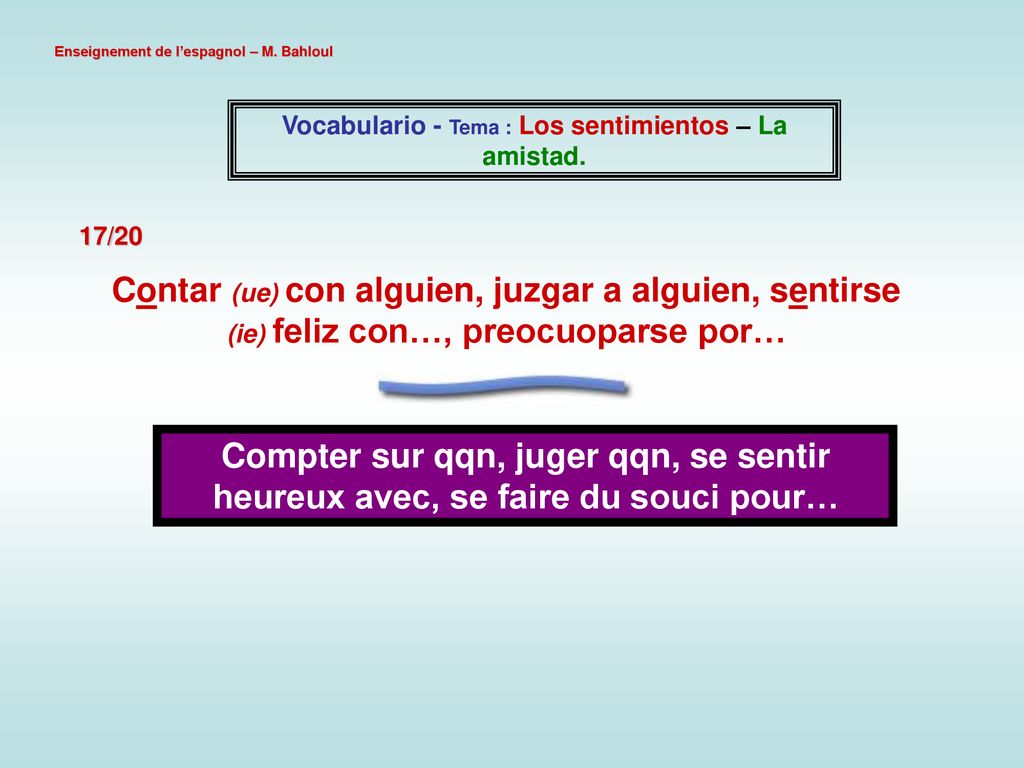 Enseignement de l'espagnol – M. Bahloul

Vocabulario - Tema : Los sentimientos – La amistad.

17/20

Contar (ue) con alguien, juzgar a alguien, sentirse (ie) feliz con…, preocuoparse por…

Compter sur qqn, juger qqn, se sentir heureux avec, se faire du souci pour…